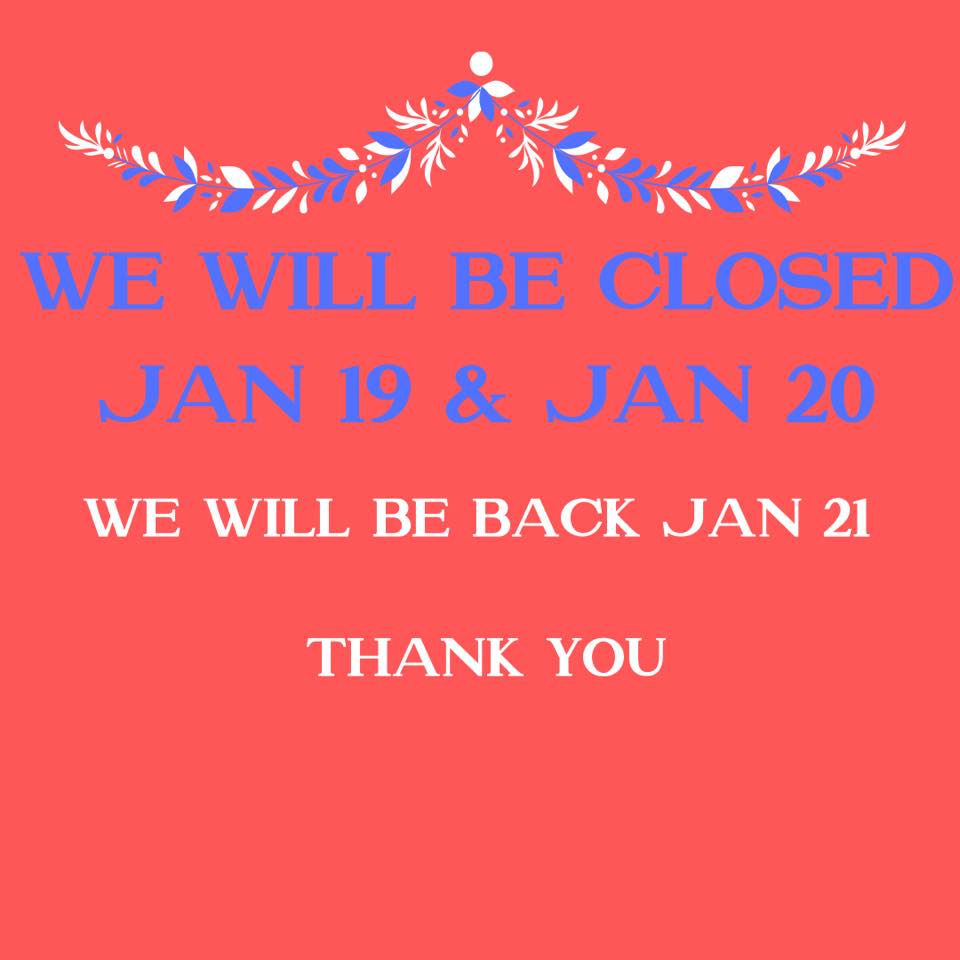 WE WILL BE CLOSED
JAN 19 & JAN 20

WE WILL BE BACK JAN 21

THANK YOU